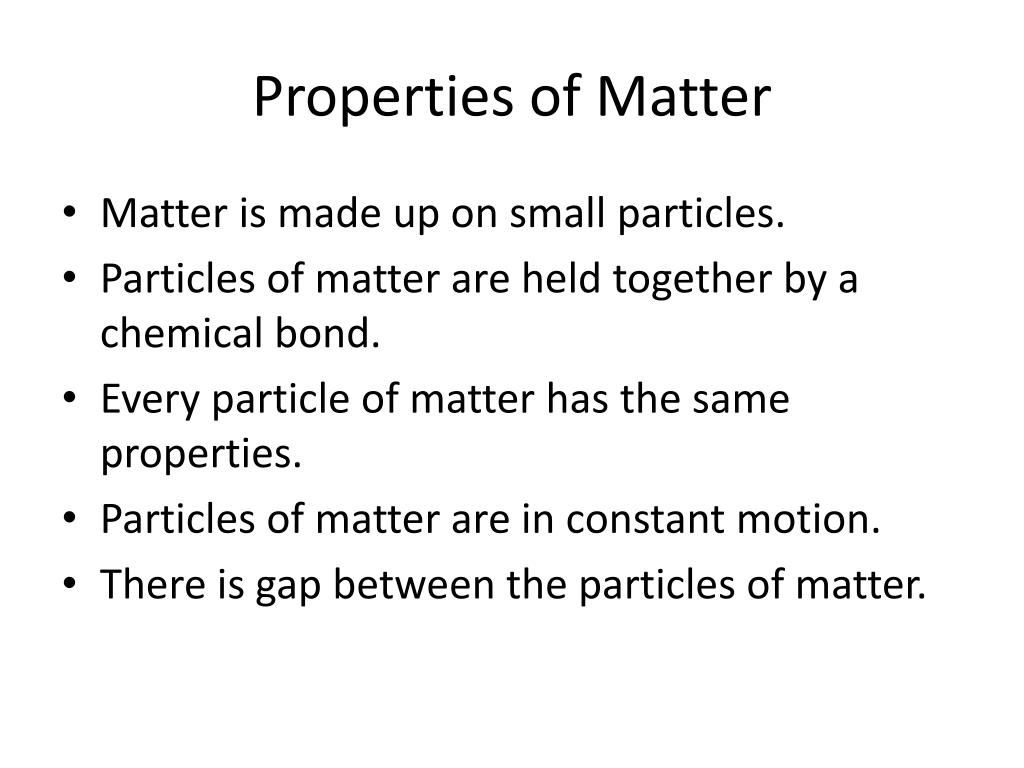 Properties of Matter

• Matter is made up on small particles.
• Particles of matter are held together by a chemical bond.
• Every particle of matter has the same properties.
• Particles of matter are in constant motion.
• There is gap between the particles of matter.